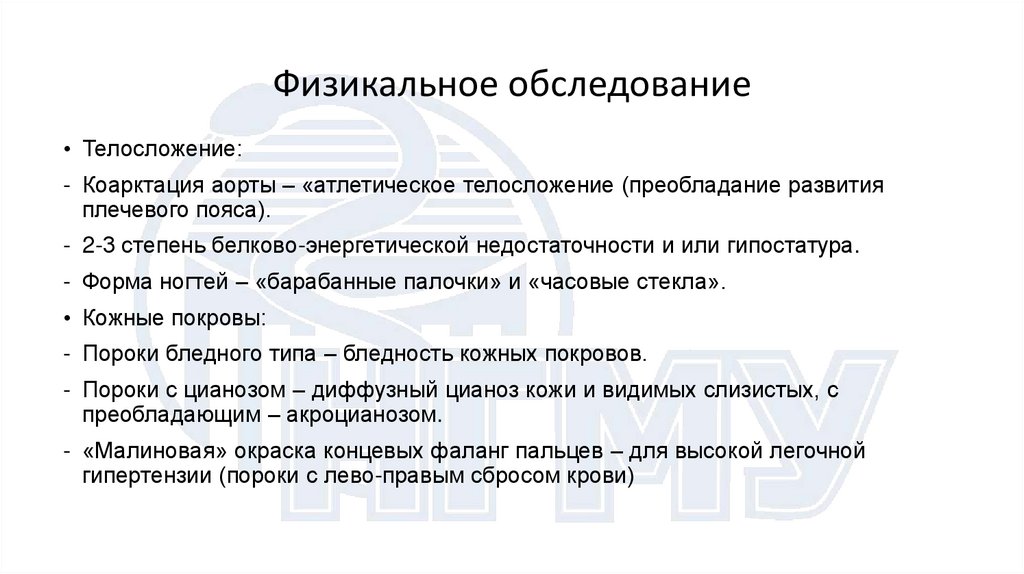 Физикальное обследование

• Телосложение:

- Коарктация аорты – «атлетическое телосложение (преобладание развития плечевого пояса).

- 2-3 степень белково-энергетической недостаточности и или гипостатура.

- Форма ногтей – «барабанные палочки» и «часовые стекла».

• Кожные покровы:

- Пороки бледного типа – бледность кожных покровов.

- Пороки с цианозом – диффузный цианоз кожи и видимых слизистых, с преобладающим – акроцианозом.

- «Малиновая» окраска концевых фаланг пальцев – для высокой легочной гипертензии (пороки с лево-правым сбросом крови)

НГМУ